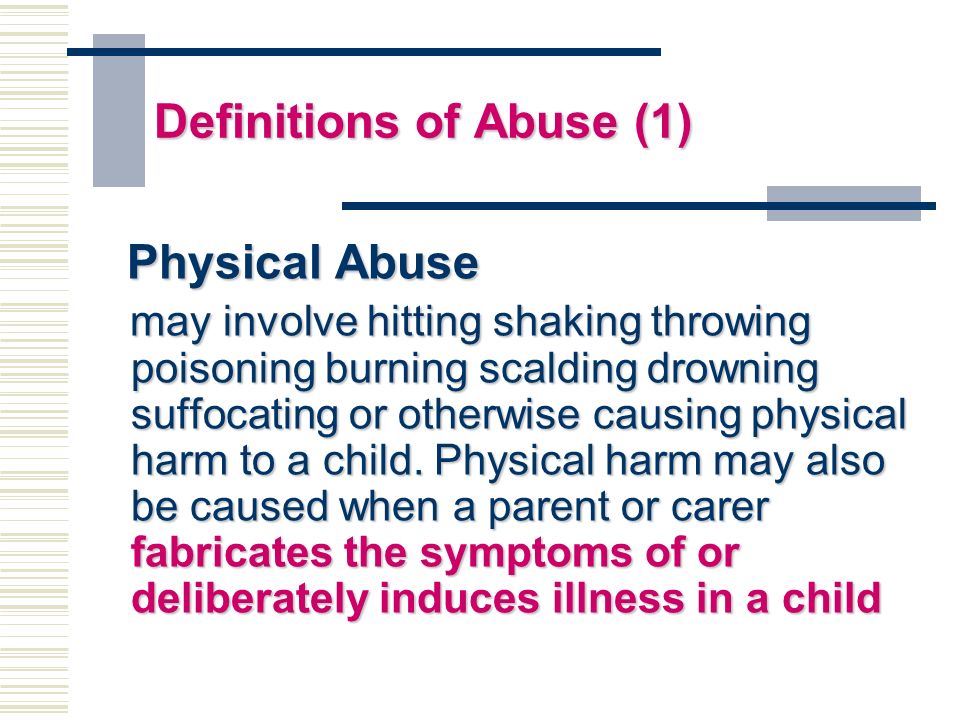 Definitions of Abuse (1)

Physical Abuse

may involve hitting shaking throwing poisoning burning scalding drowning suffocating or otherwise causing physical harm to a child. Physical harm may also be caused when a parent or carer fabricates the symptoms of or deliberately induces illness in a child